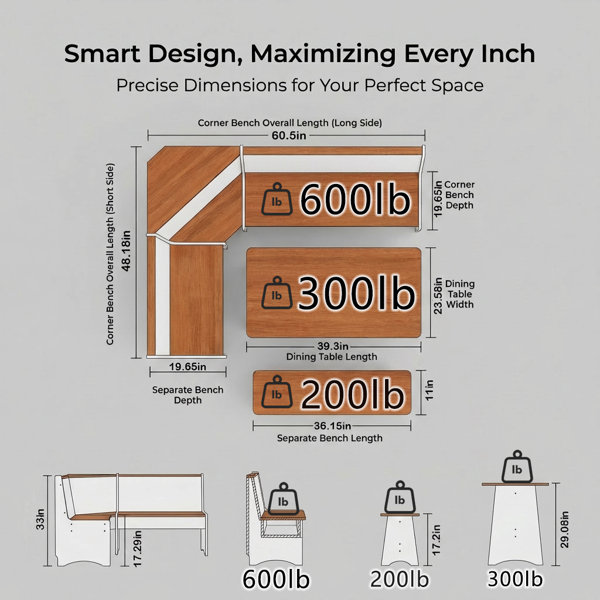 Smart Design, Maximizing Every Inch
Precise Dimensions for Your Perfect Space

Corner Bench Overall Length (Long Side)
60.5in

Corner Bench Overall Length (Short Side)
48.18in

lb 600lb
19.65in Corner Bench Depth

lb 300lb
23.58in Dining Table Width

39.3in
Dining Table Length

19.65in
Separate Bench Depth

lb 200lb
11in

36.15in
Separate Bench Length

33in
17.29in

lb
600lb

lb
17.2in
200lb

lb
29.08in
300lb